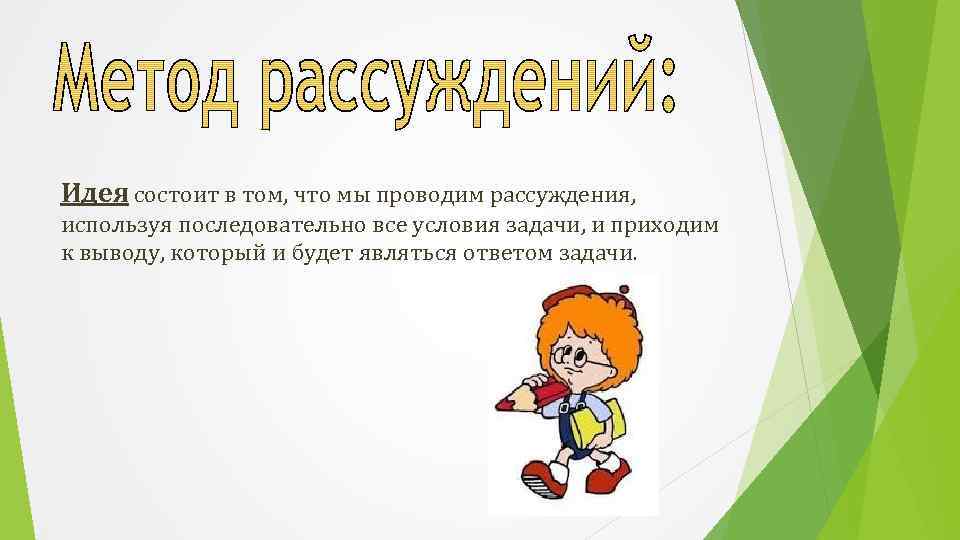 Метод рассуждений:

Идея состоит в том, что мы проводим рассуждения, используя последовательно все условия задачи, и приходим к выводу, который и будет являться ответом задачи.